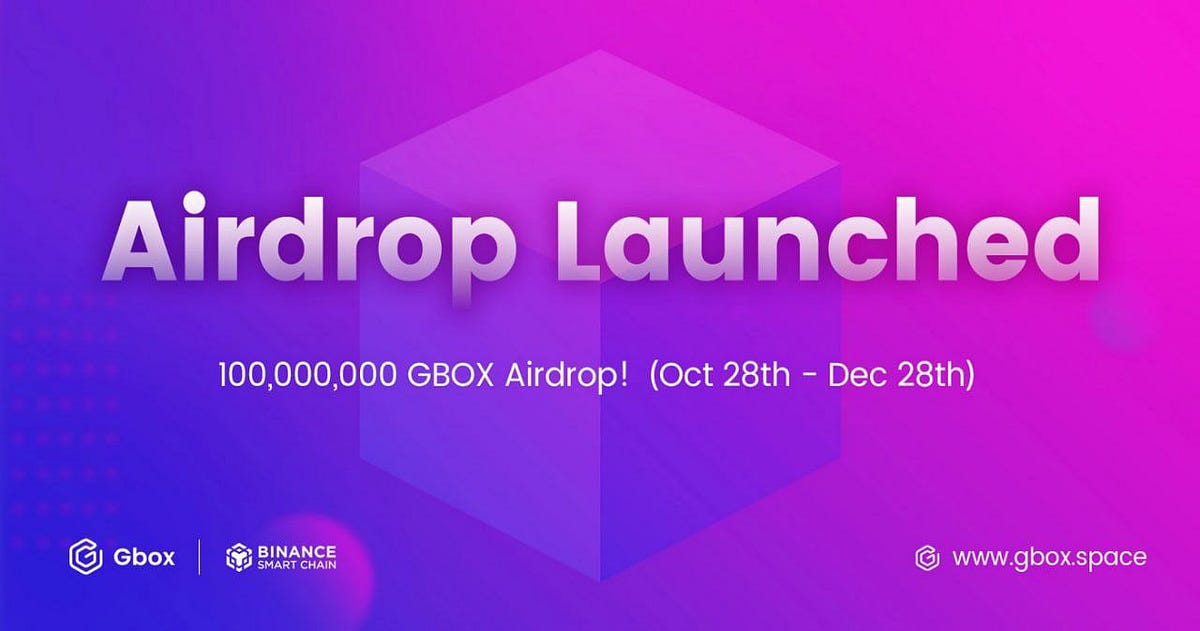 Airdrop Launched

100,000,000 GBOX Airdrop! (Oct 28th - Dec 28th)

Gbox | BINANCE SMART CHAIN

www.gbox.space